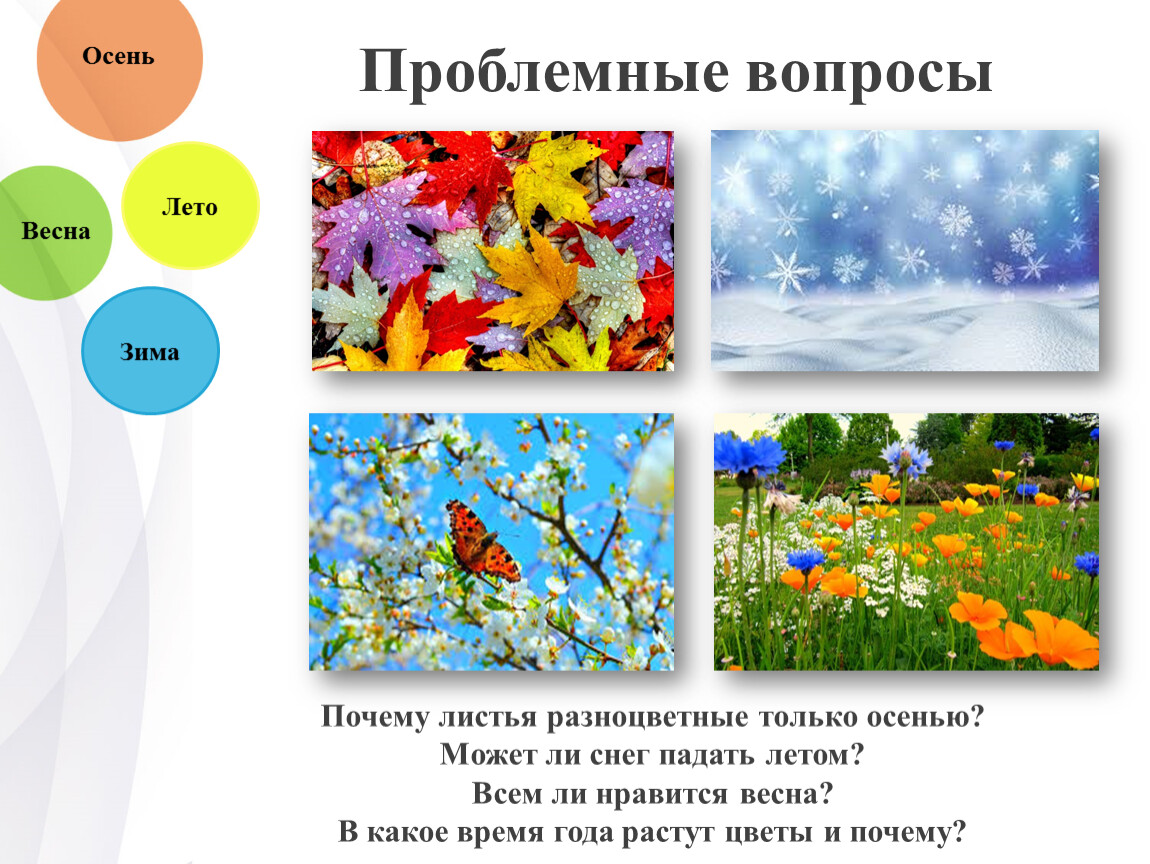 Осень

Весна

Лето

Зима

Проблемные вопросы

Почему листья разноцветные только осенью?
Может ли снег падать летом?
Всем ли нравится весна?
В какое время года растут цветы и почему?